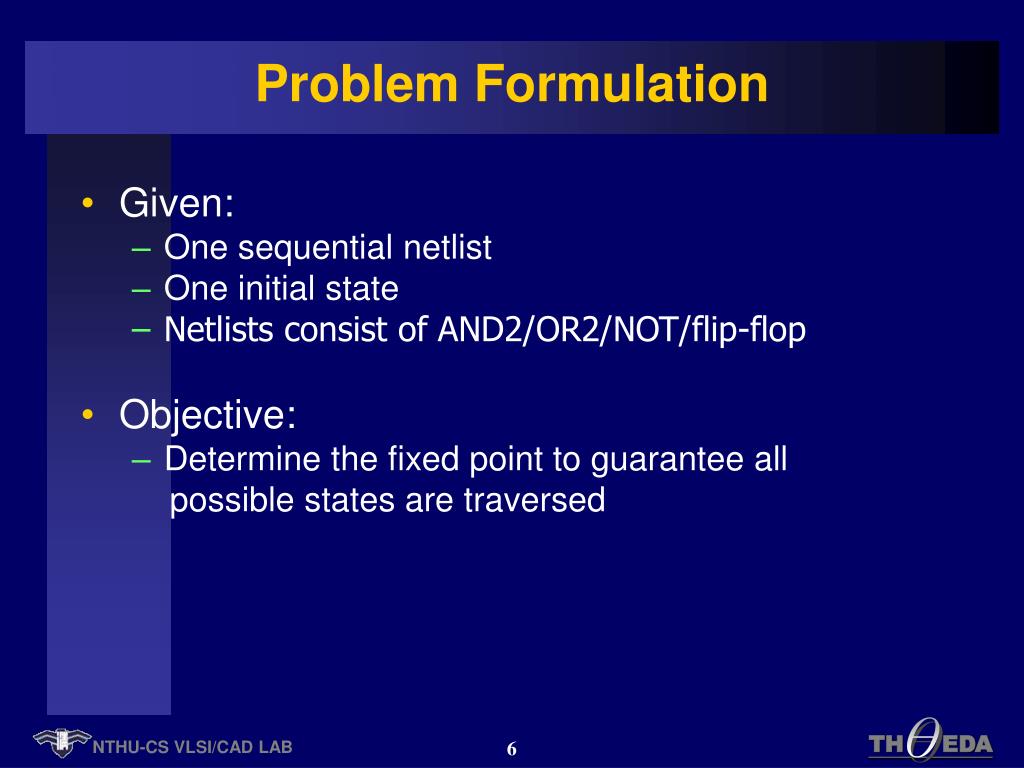 Problem Formulation

• Given:
– One sequential netlist
– One initial state
– Netlists consist of AND2/OR2/NOT/flip-flop

• Objective:
– Determine the fixed point to guarantee all possible states are traversed

NTHU-CS VLSI/CAD LAB

6

TH$\theta$EDA